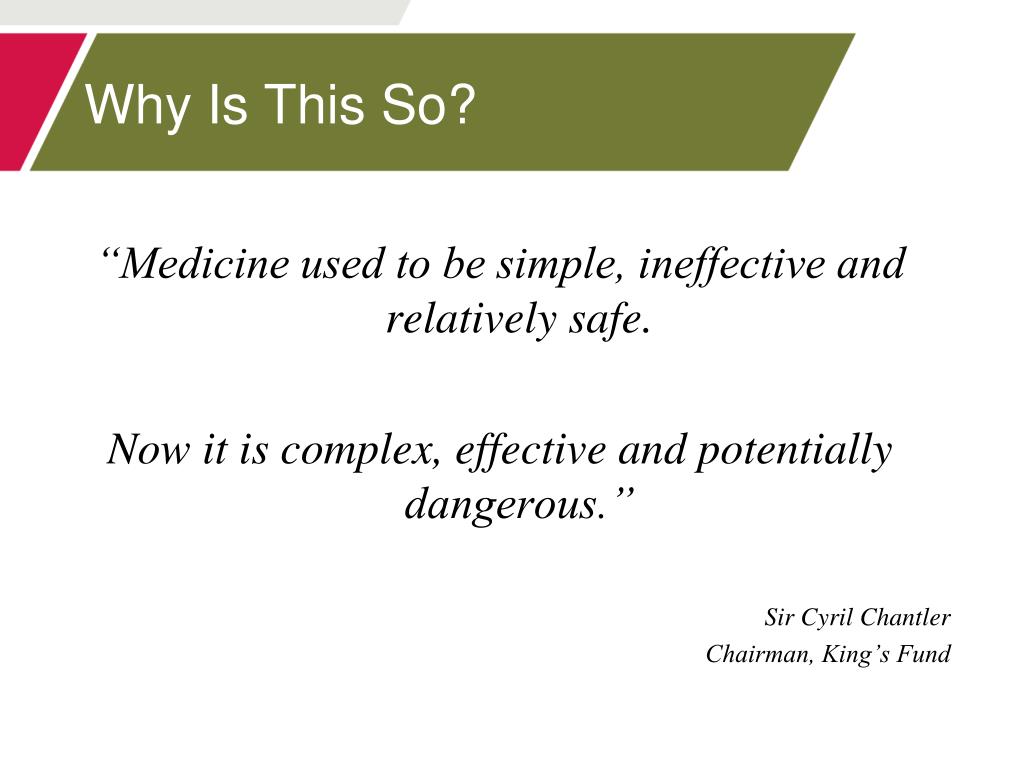 Why Is This So?

“Medicine used to be simple, ineffective and relatively safe.

Now it is complex, effective and potentially dangerous.”

Sir Cyril Chantler
Chairman, King’s Fund